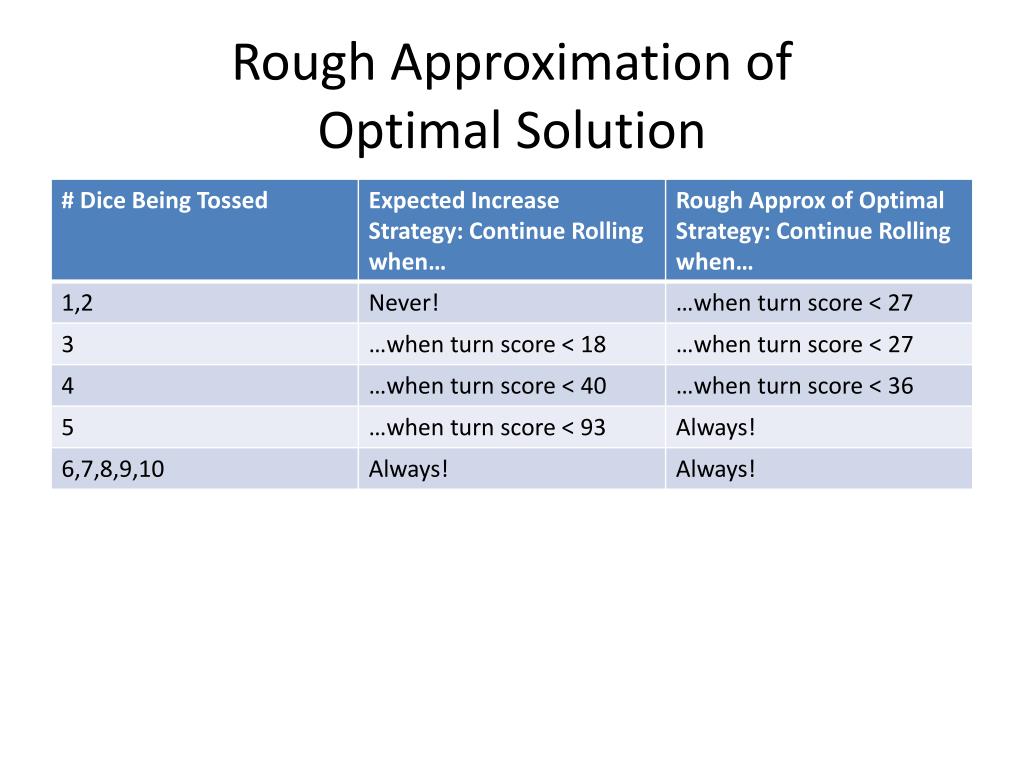 Rough Approximation of Optimal Solution

| # Dice Being Tossed | Expected Increase Strategy: Continue Rolling when… | Rough Approx of Optimal Strategy: Continue Rolling when… |
|---|---|---|
| 1,2 | Never! | …when turn score < 27 |
| 3 | …when turn score < 18 | …when turn score < 27 |
| 4 | …when turn score < 40 | …when turn score < 36 |
| 5 | …when turn score < 93 | Always! |
| 6,7,8,9,10 | Always! | Always! |